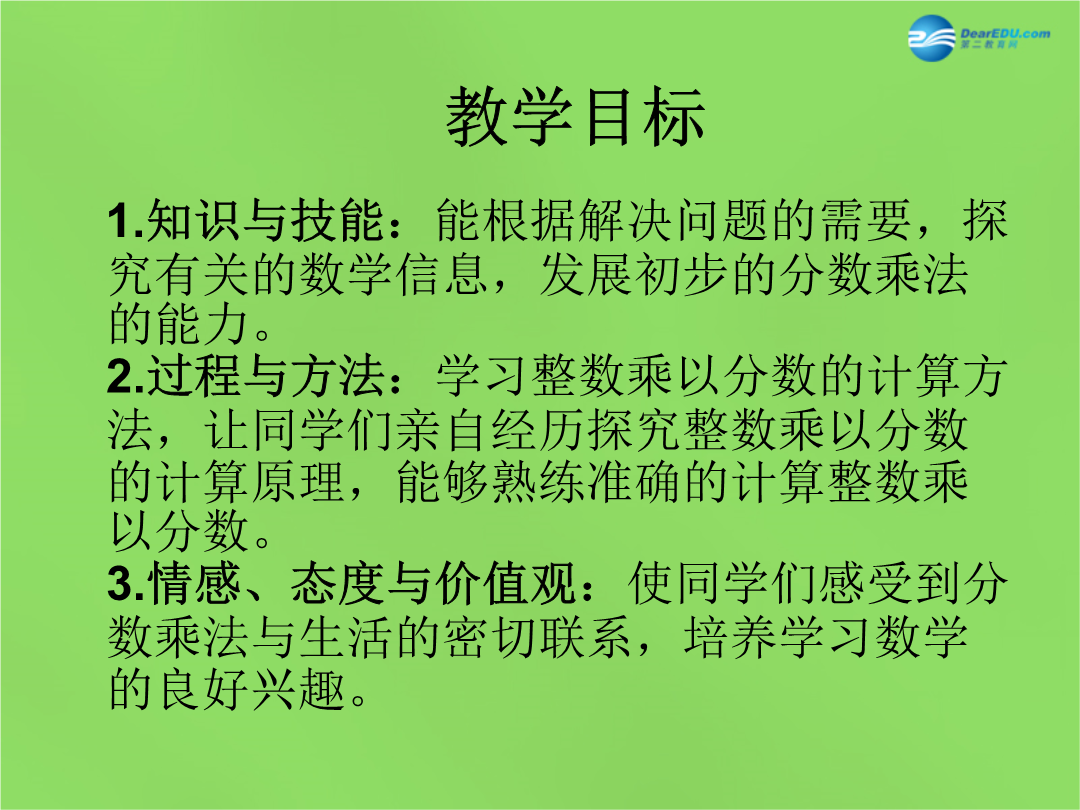 DearEDU.com
第二教育网

教学目标

1.知识与技能：能根据解决问题的需要，探究有关的数学信息，发展初步的分数乘法的能力。
2.过程与方法：学习整数乘以分数的计算方法，让同学们亲自经历探究整数乘以分数的计算原理，能够熟练准确的计算整数乘以分数。
3.情感、态度与价值观：使同学们感受到分数乘法与生活的密切联系，培养学习数学的良好兴趣。